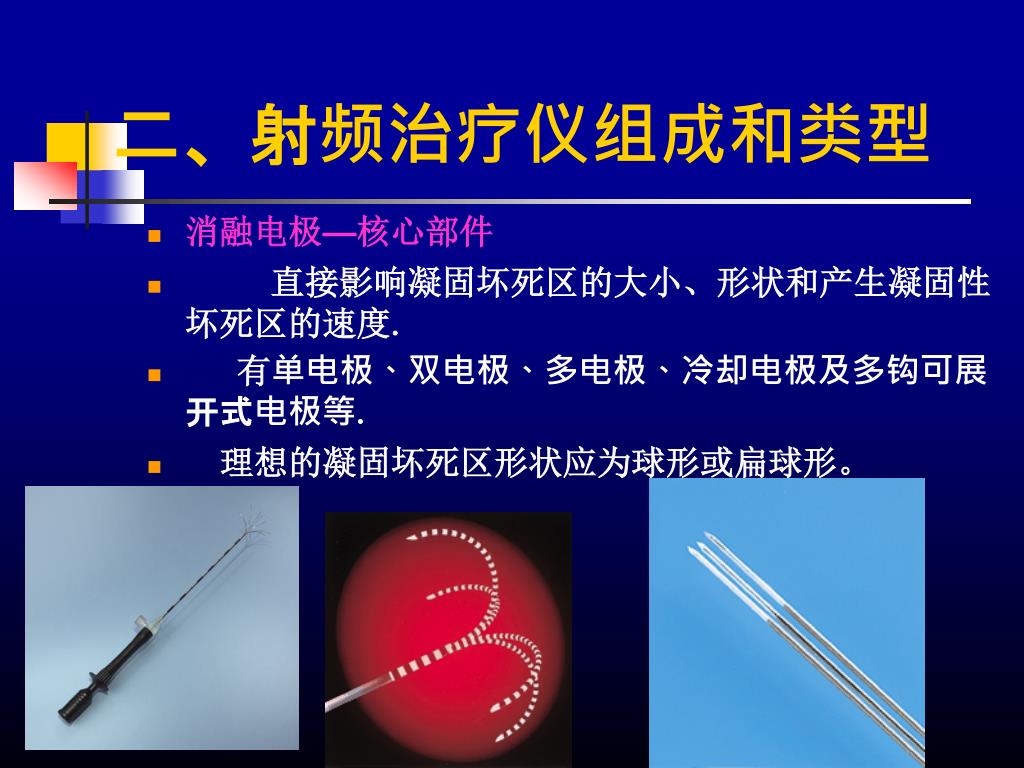 二、射频治疗仪组成和类型

消融电极—核心部件

直接影响凝固坏死区的大小、形状和产生凝固性坏死区的速度.

有单电极、双电极、多电极、冷却电极及多钩可展开式电极等.

理想的凝固坏死区形状应为球形或扁球形。